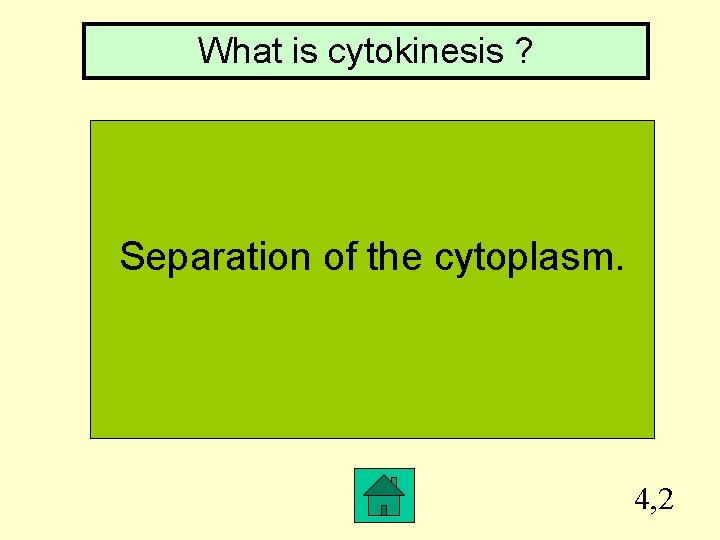 What is cytokinesis ?

Separation of the cytoplasm.

4,2